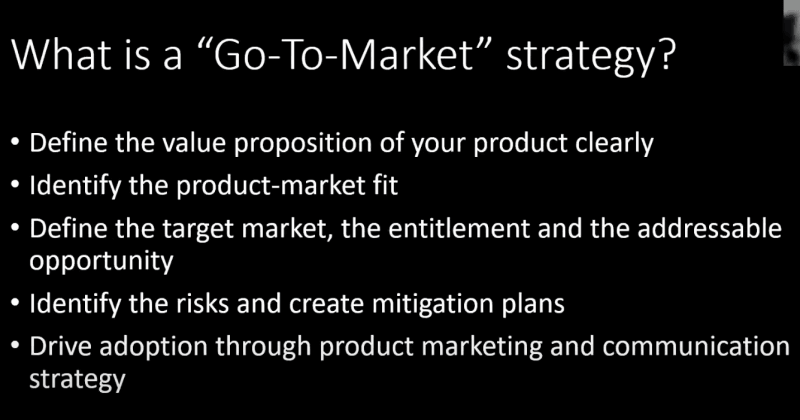 What is a “Go-To-Market” strategy?

• Define the value proposition of your product clearly
• Identify the product-market fit
• Define the target market, the entitlement and the addressable opportunity
• Identify the risks and create mitigation plans
• Drive adoption through product marketing and communication strategy